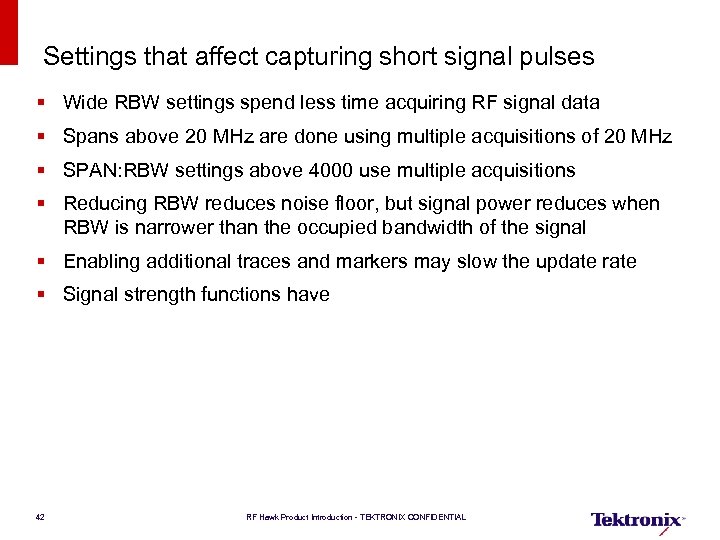 Settings that affect capturing short signal pulses

▪ Wide RBW settings spend less time acquiring RF signal data

▪ Spans above 20 MHz are done using multiple acquisitions of 20 MHz

▪ SPAN:RBW settings above 4000 use multiple acquisitions

▪ Reducing RBW reduces noise floor, but signal power reduces when RBW is narrower than the occupied bandwidth of the signal

▪ Enabling additional traces and markers may slow the update rate

▪ Signal strength functions have

42

RF Hawk Product Introduction - TEKTRONIX CONFIDENTIAL

Tektronix